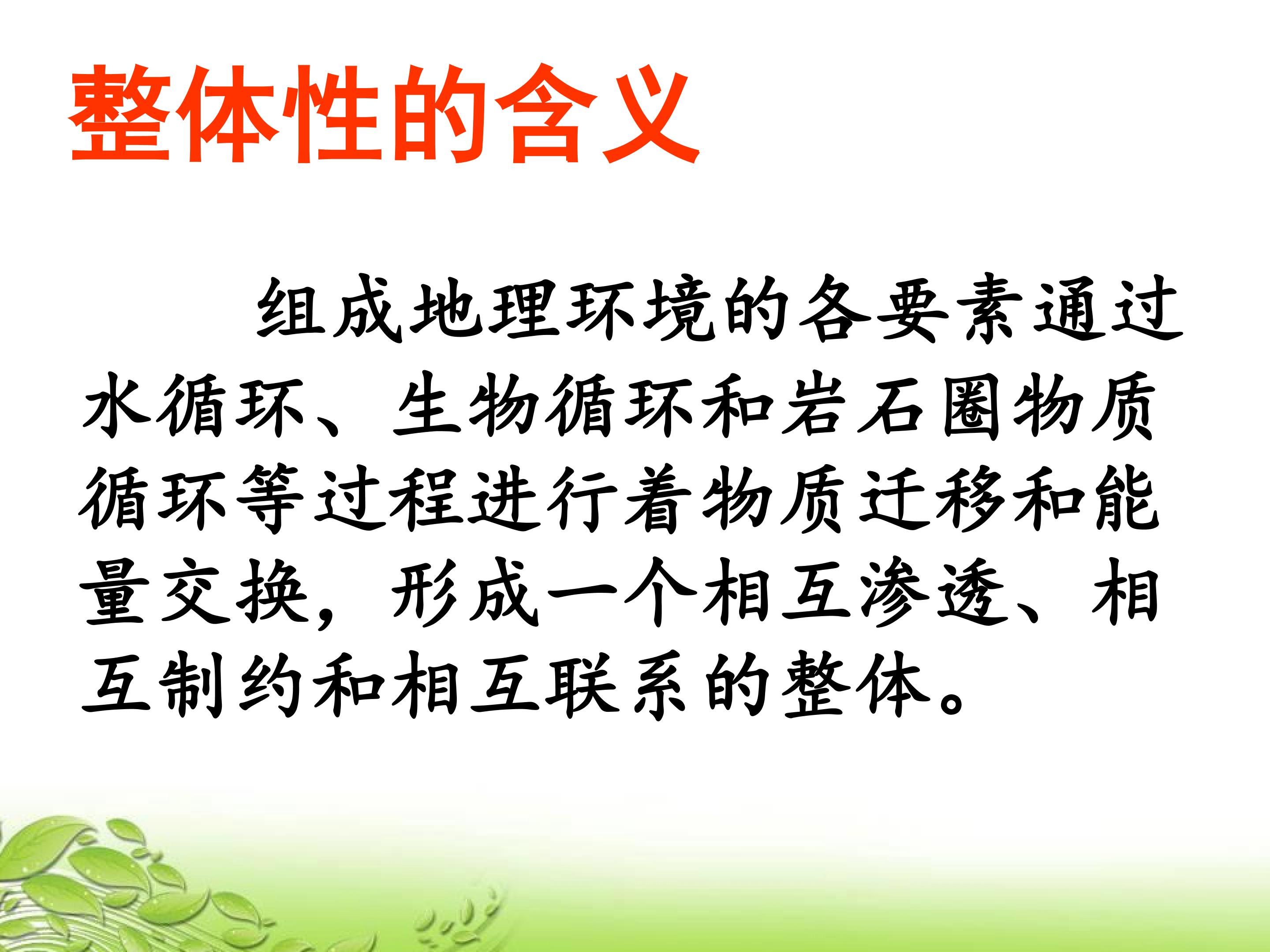 整体性的含义

组成地理环境的各要素通过水循环、生物循环和岩石圈物质循环等过程进行着物质迁移和能量交换，形成一个相互渗透、相互制约和相互联系的整体。